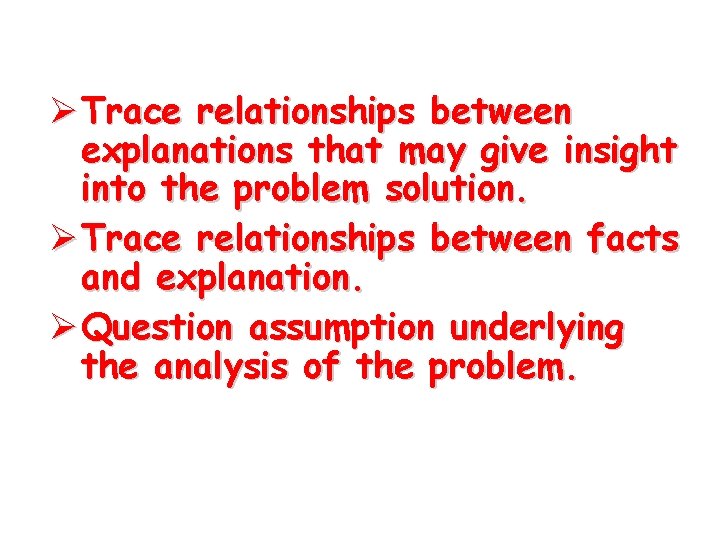 ➢ Trace relationships between explanations that may give insight into the problem solution.

➢ Trace relationships between facts and explanation.

➢ Question assumption underlying the analysis of the problem.